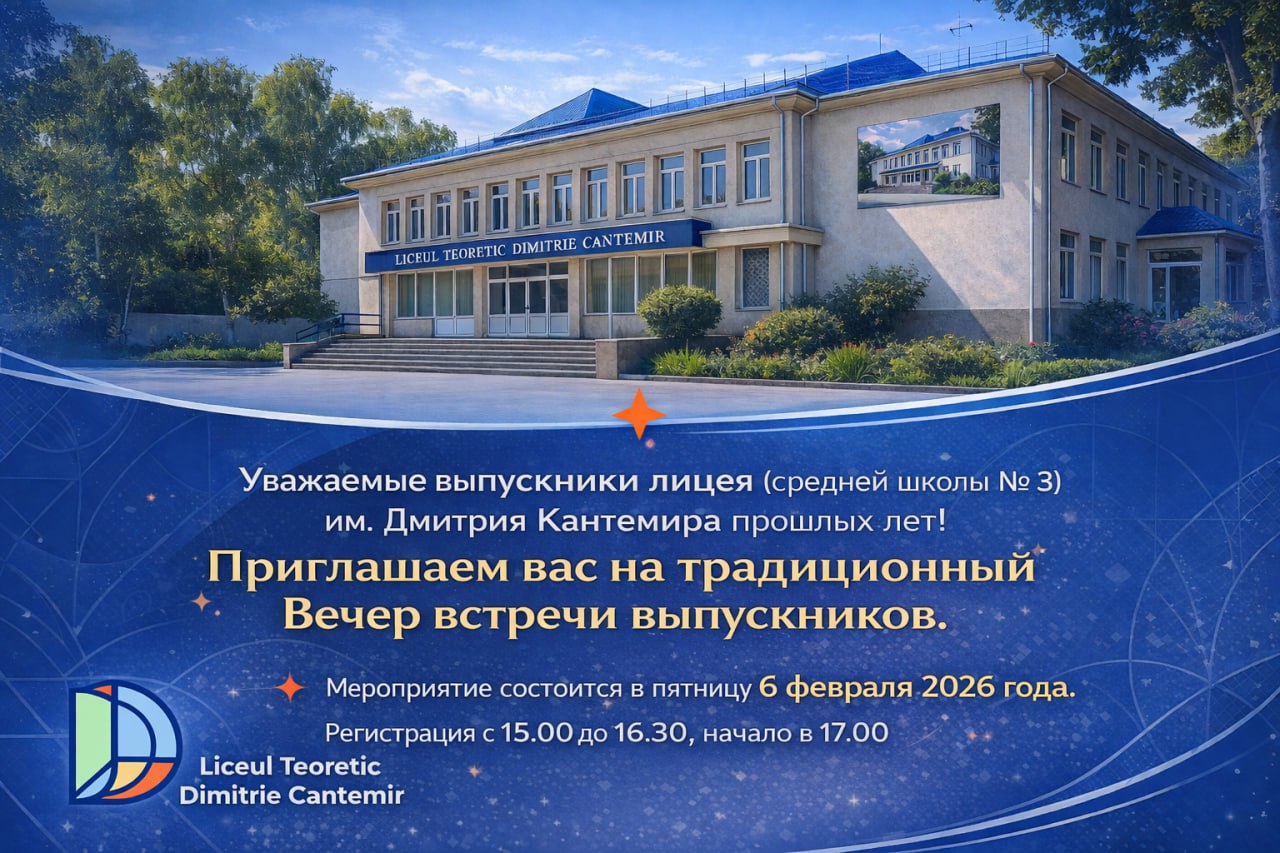 LICEUL TEORETIC DIMITRIE CANTEMIR

Уважаемые выпускники лицея (средней школы № 3) им. Дмитрия Кантемира прошлых лет!

Приглашаем вас на традиционный Вечер встречи выпускников.

Мероприятие состоится в пятницу 6 февраля 2026 года.

Регистрация с 15.00 до 16.30, начало в 17.00

Liceul Teoretic Dimitrie Cantemir